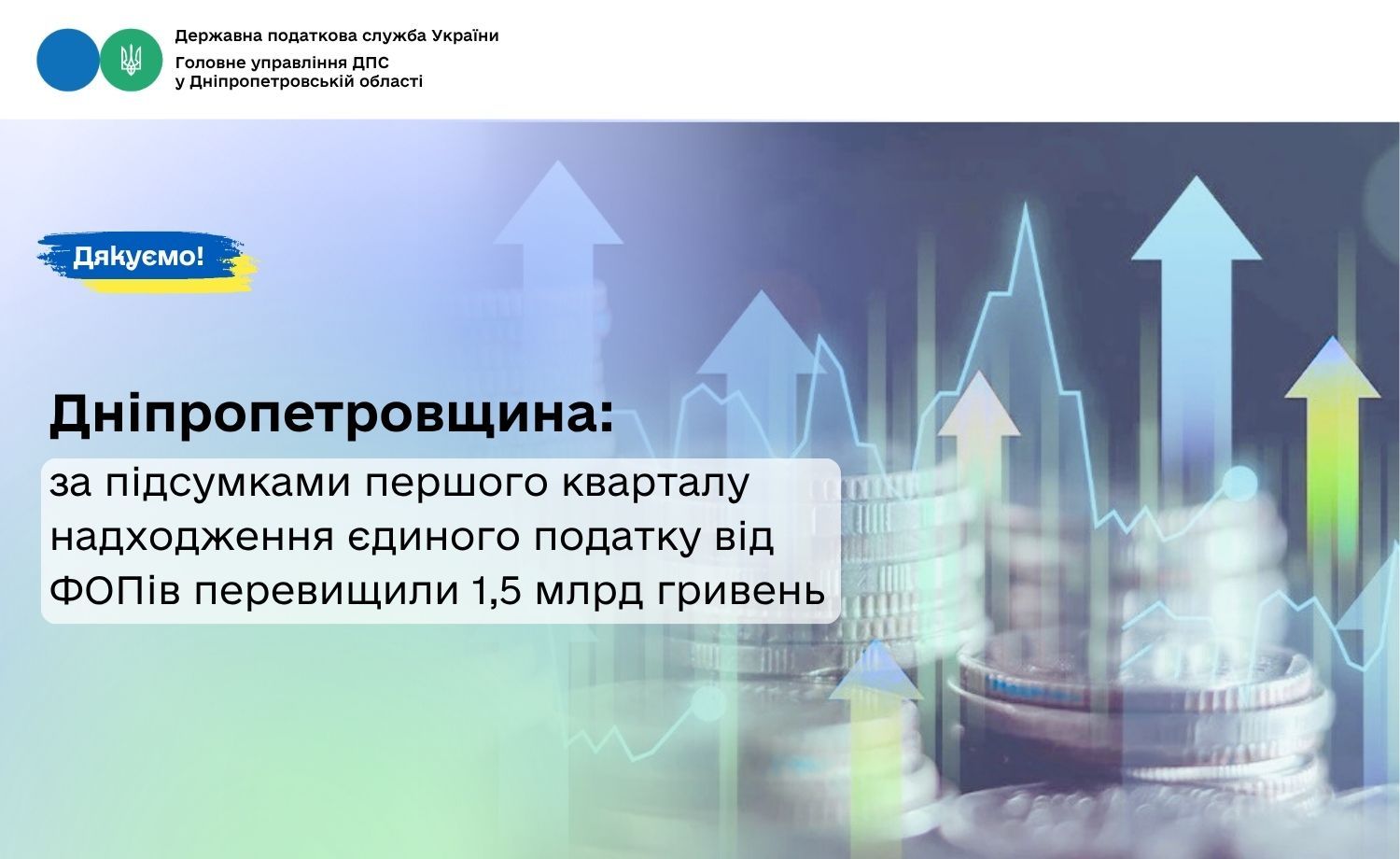 Державна податкова служба України
Головне управління ДПС
у Дніпропетровській області

Дякуємо!

Дніпропетровщина:
за підсумками першого кварталу надходження єдиного податку від ФОПів перевищили 1,5 млрд гривень